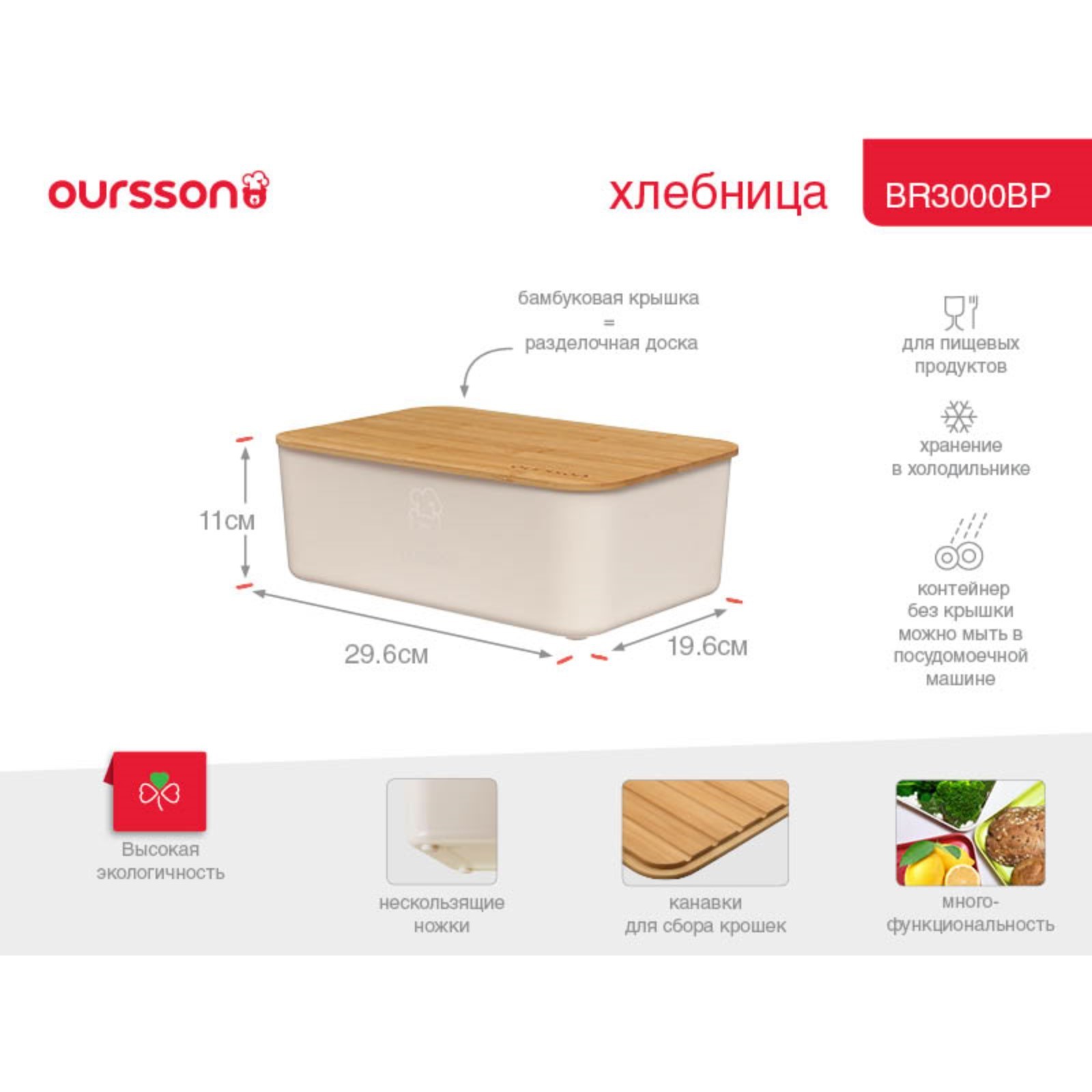 oursson

хлебница

BR3000BP

бамбуковая крышка
=
разделочная доска

11см

29.6см

19.6см

для пищевых продуктов

хранение в холодильнике

контейнер без крышки можно мыть в посудомоечной машине

Высокая экологичность

нескользящие ножки

канавки для сбора крошек

много-функциональность